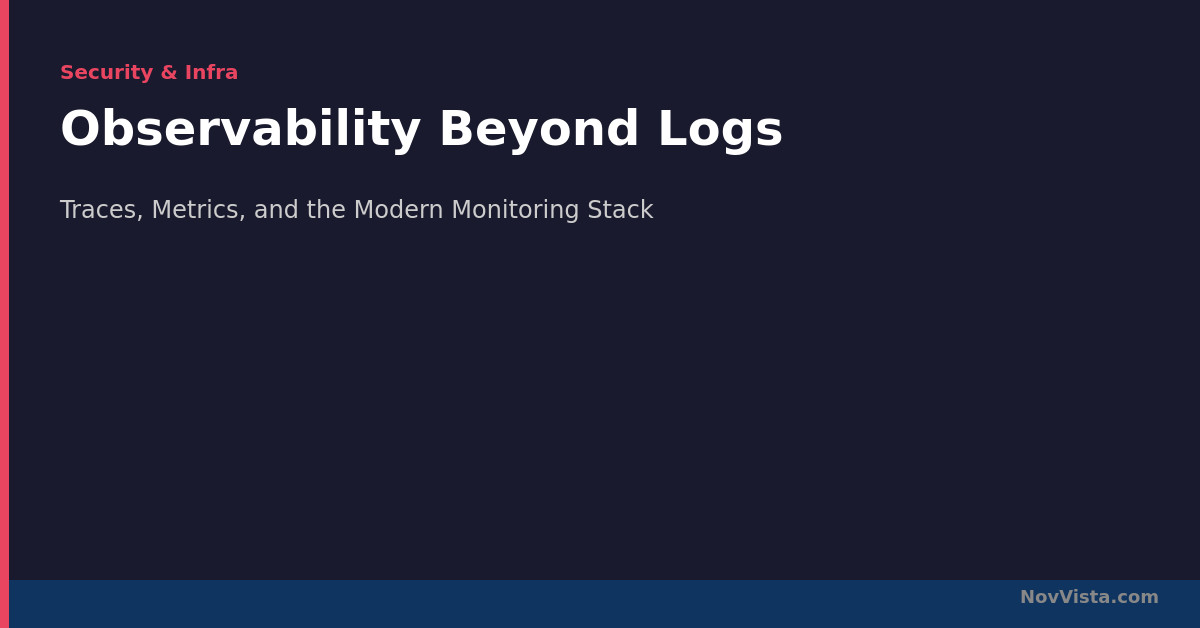 Security & Infra

Observability Beyond Logs

Traces, Metrics, and the Modern Monitoring Stack

NovVista.com